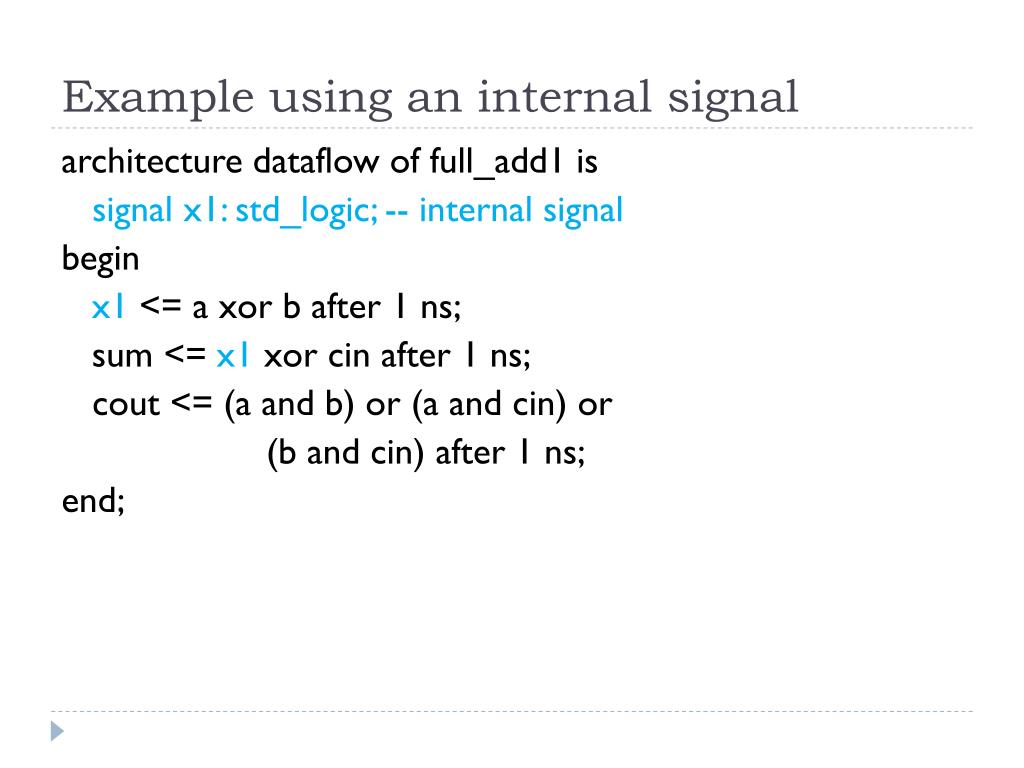 Example using an internal signal

architecture dataflow of full_add1 is
signal x1: std_logic; -- internal signal
begin
x1 <= a xor b after 1 ns;
sum <= x1 xor cin after 1 ns;
cout <= (a and b) or (a and cin) or
(b and cin) after 1 ns;
end;